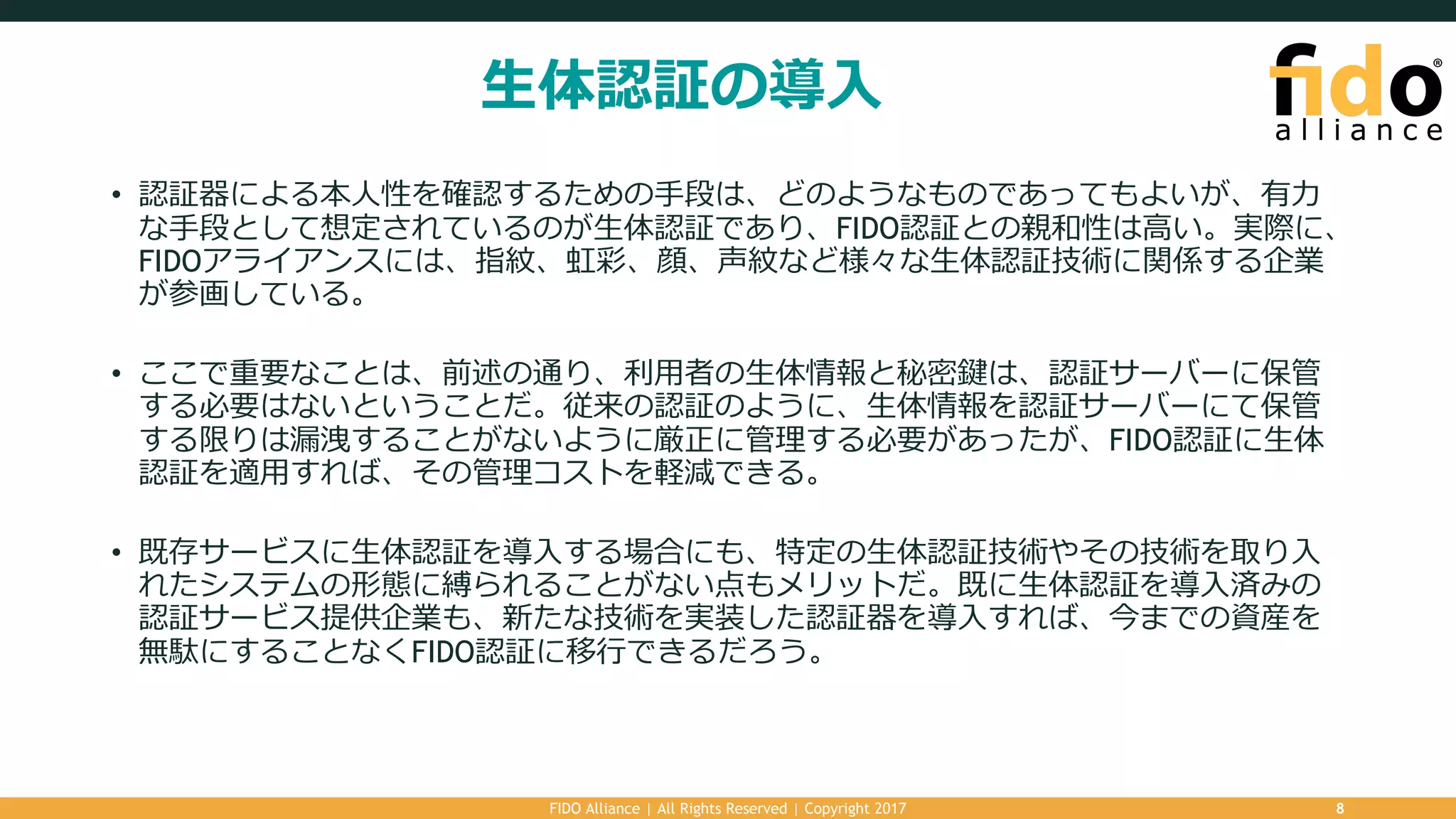 生体認証の導入

fido® alliance

• 認証器による本人性を確認するための手段は、どのようなものであってもよいが、有力な手段として想定されているのが生体認証であり、FIDO認証との親和性は高い。実際に、FIDOアライアンスには、指紋、虹彩、顔、声紋など様々な生体認証技術に関係する企業が参画している。

• ここで重要なことは、前述の通り、利用者の生体情報と秘密鍵は、認証サーバーに保管する必要はないということだ。従来の認証のように、生体情報を認証サーバーにて保管する限りは漏洩することがないように厳正に管理する必要があったが、FIDO認証に生体認証を適用すれば、その管理コストを軽減できる。

• 既存サービスに生体認証を導入する場合にも、特定の生体認証技術やその技術を取り入れたシステムの形態に縛られることがない点もメリットだ。既に生体認証を導入済みの認証サービス提供企業も、新たな技術を実装した認証器を導入すれば、今までの資産を無駄にすることなくFIDO認証に移行できるだろう。

FIDO Alliance | All Rights Reserved | Copyright 2017 8